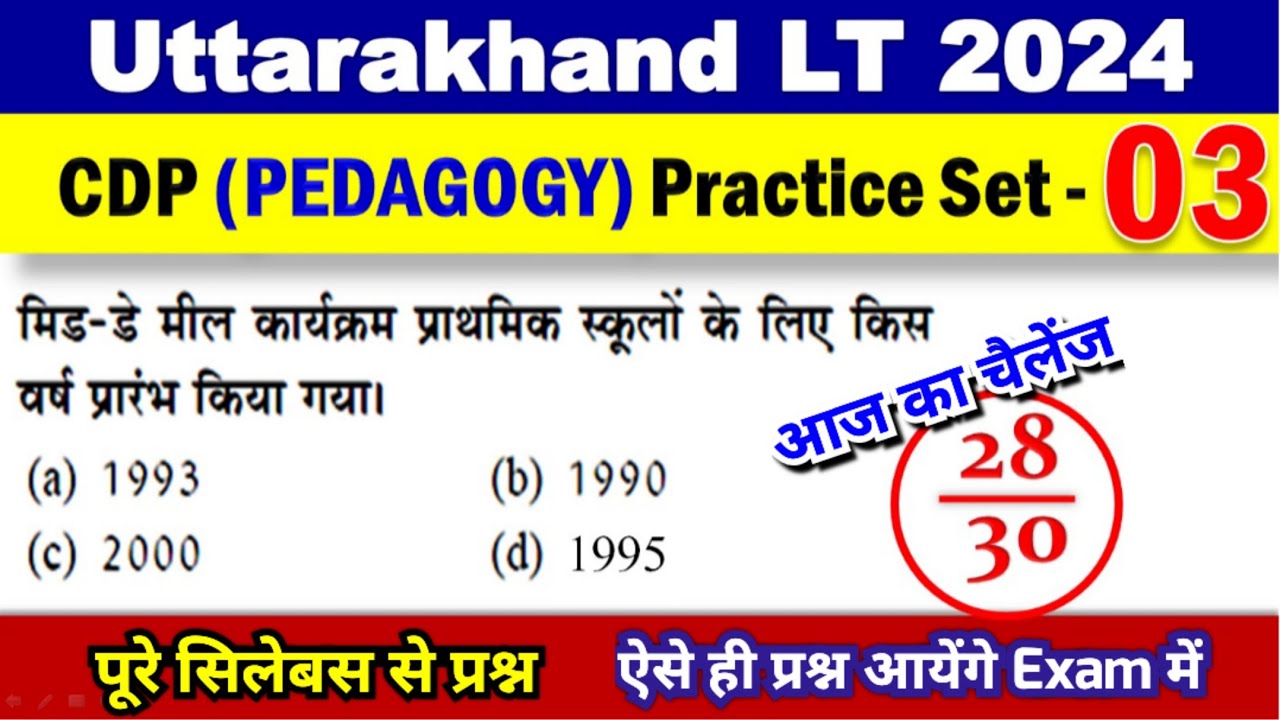 Uttarakhand LT 2024

CDP (PEDAGOGY) Practice Set - 03

मिड-डे मील कार्यक्रम प्राथमिक स्कूलों के लिए किस वर्ष प्रारंभ किया गया।

(a) 1993 (b) 1990

(c) 2000 (d) 1995

आज का चैलेंज

$\frac{28}{30}$

पूरे सिलेबस से प्रश्न

ऐसे ही प्रश्न आयेंगे Exam में